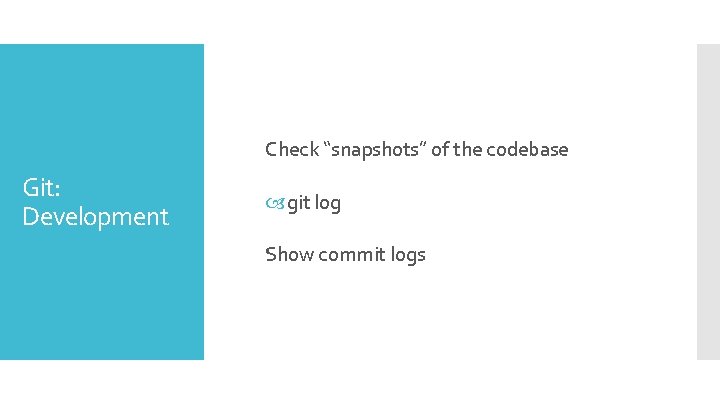 Git: Development

Check “snapshots” of the codebase

git log

Show commit logs